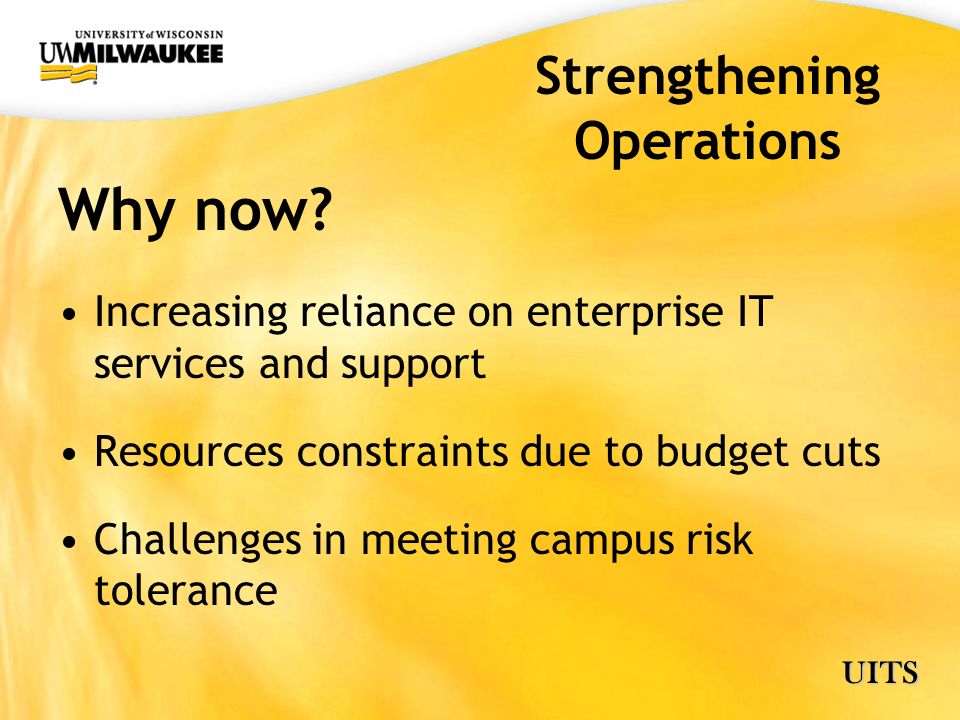 UNIVERSITY of WISCONSIN
UWMILWAUKEE

Strengthening Operations

Why now?

• Increasing reliance on enterprise IT services and support

• Resources constraints due to budget cuts

• Challenges in meeting campus risk tolerance

UITS